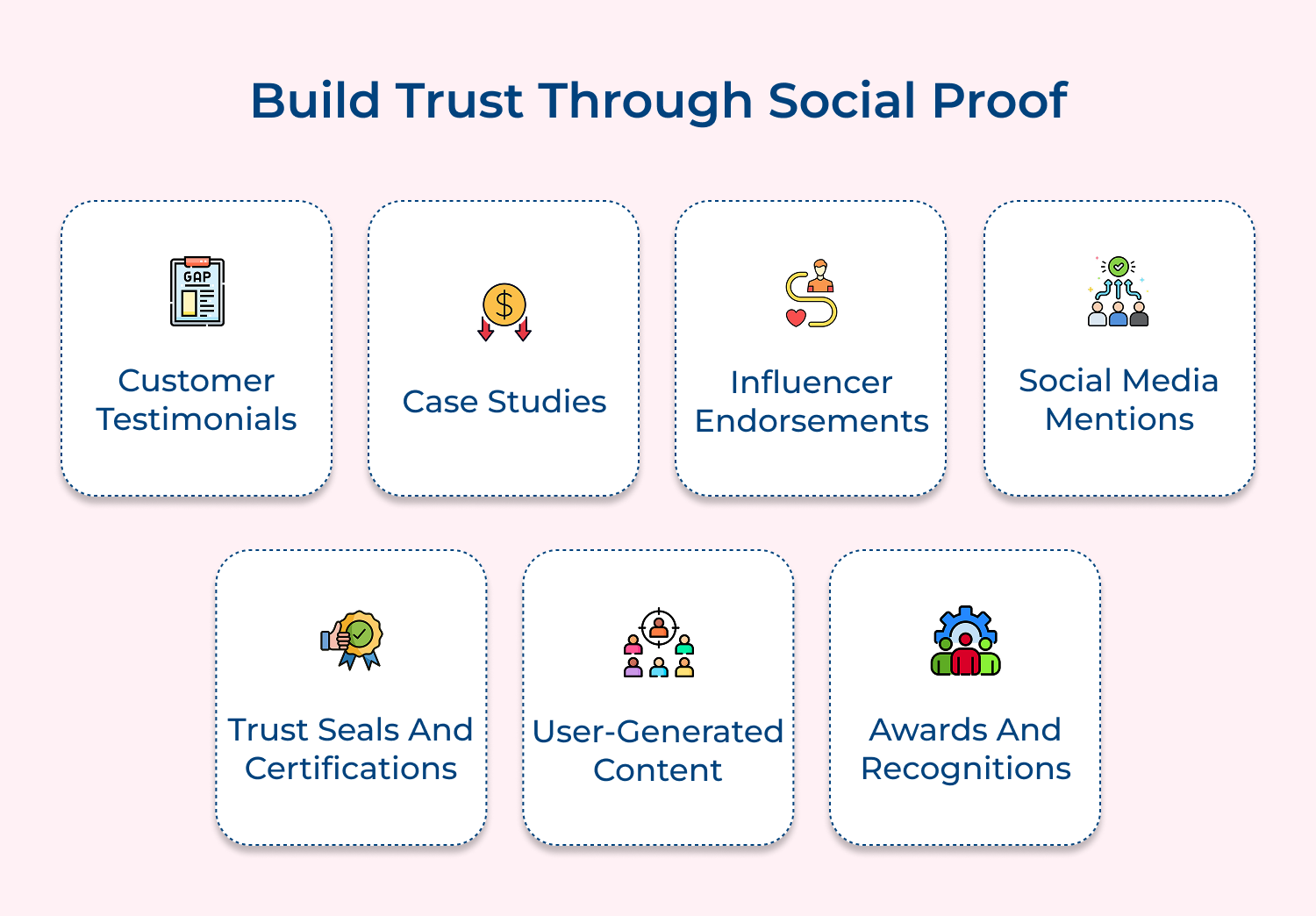 Build Trust Through Social Proof

GAP

Customer Testimonials

$

Case Studies

Influencer Endorsements

Social Media Mentions

Trust Seals And Certifications

User-Generated Content

Awards And Recognitions